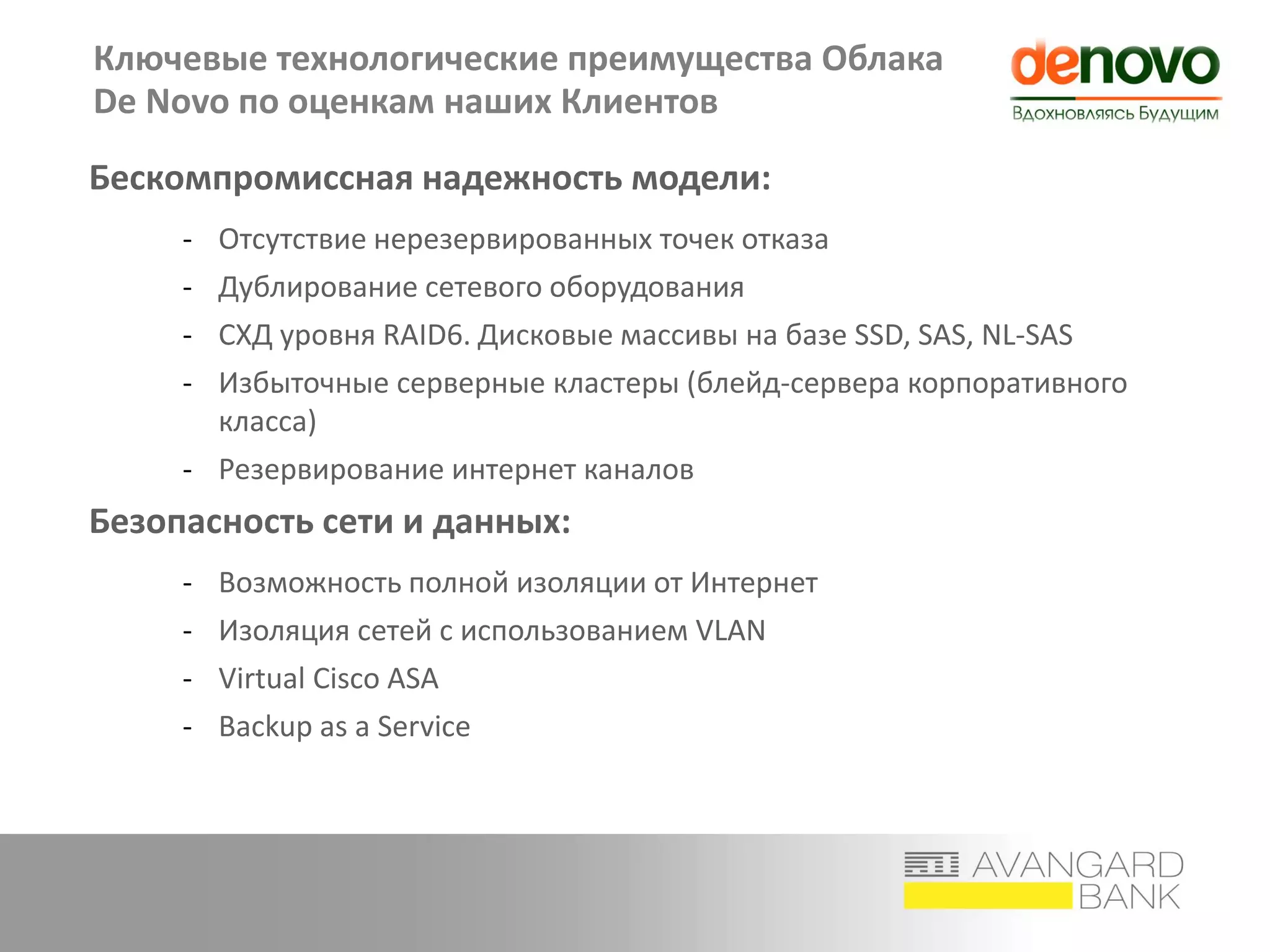 Ключевые технологические преимущества Облака De Novo по оценкам наших Клиентов

denovo
Вдохновляясь Будущим

Бескомпромиссная надежность модели:

- Отсутствие нерезервированных точек отказа
- Дублирование сетевого оборудования
- СХД уровня RAID6. Дисковые массивы на базе SSD, SAS, NL-SAS
- Избыточные серверные кластеры (блейд-сервера корпоративного класса)
- Резервирование интернет каналов

Безопасность сети и данных:

- Возможность полной изоляции от Интернет
- Изоляция сетей с использованием VLAN
- Virtual Cisco ASA
- Backup as a Service

AVANGARD BANK